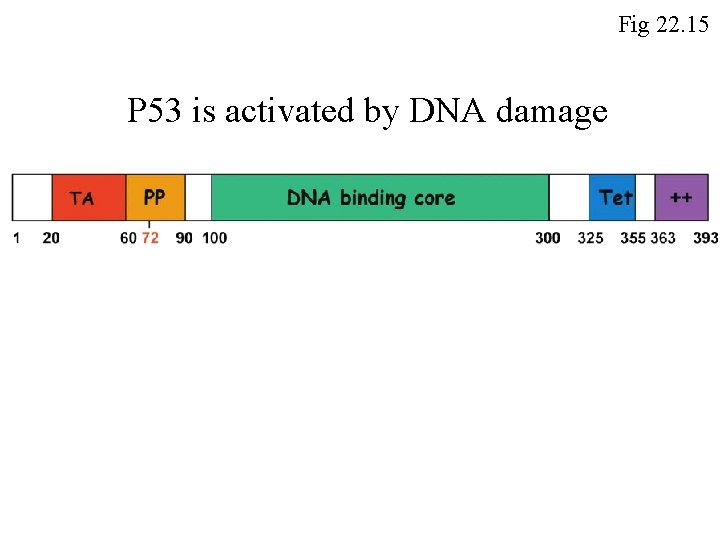 Fig 22.15

P53 is activated by DNA damage

TA PP DNA binding core Tet ++

1 20 60 72 90 100 300 325 355 363 393